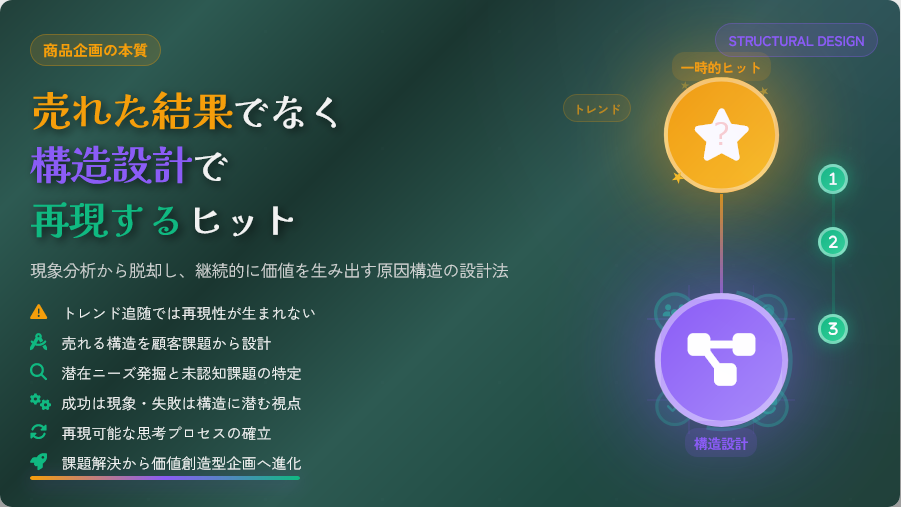 商品企画の本質

売れた結果でなく
構造設計で
再現するヒット

現象分析から脱却し、継続的に価値を生み出す原因構造の設計法

トレンド追随では再現性が生まれない
売れる構造を顧客課題から設計
潜在ニーズ発掘と未認知課題の特定
成功は現象・失敗は構造に潜む視点
再現可能な思考プロセスの確立
課題解決から価値創造型企画へ進化

STRUCTURAL DESIGN
一時的ヒット
トレンド
?
1
2
3
構造設計